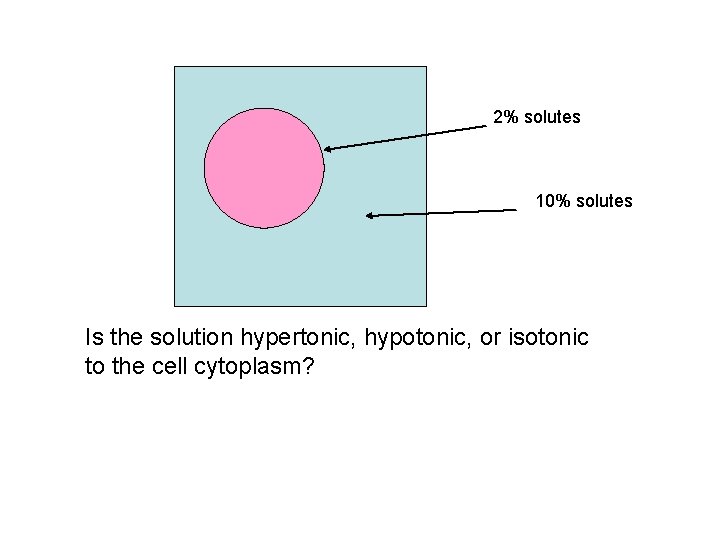 2% solutes

10% solutes

Is the solution hypertonic, hypotonic, or isotonic to the cell cytoplasm?